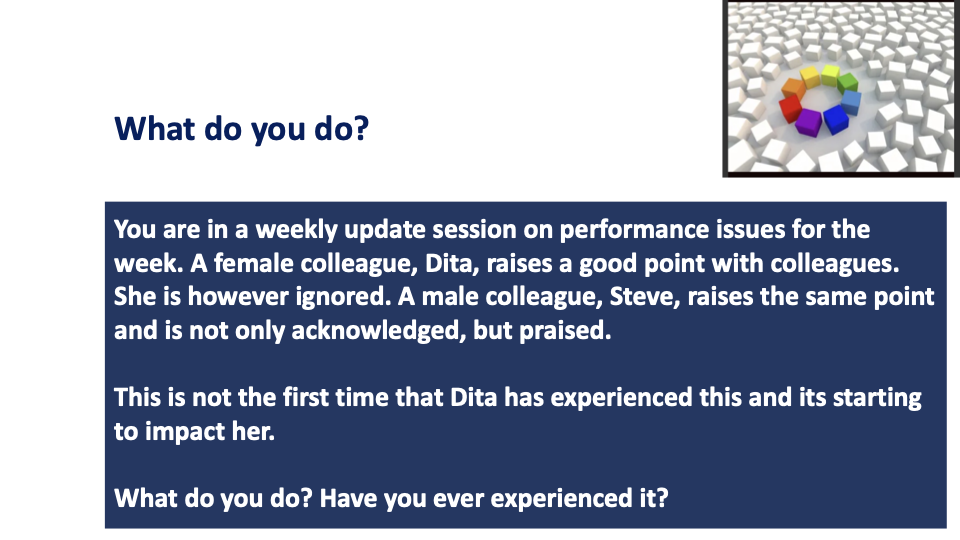 What do you do?

You are in a weekly update session on performance issues for the week. A female colleague, Dita, raises a good point with colleagues. She is however ignored. A male colleague, Steve, raises the same point and is not only acknowledged, but praised.

This is not the first time that Dita has experienced this and its starting to impact her.

What do you do? Have you ever experienced it?